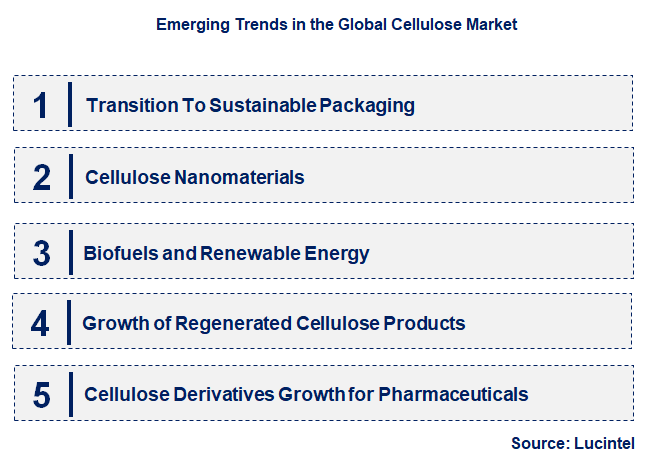 Emerging Trends in the Global Cellulose Market

1 Transition To Sustainable Packaging

2 Cellulose Nanomaterials

3 Biofuels and Renewable Energy

4 Growth of Regenerated Cellulose Products

5 Cellulose Derivatives Growth for Pharmaceuticals

Source: Lucintel